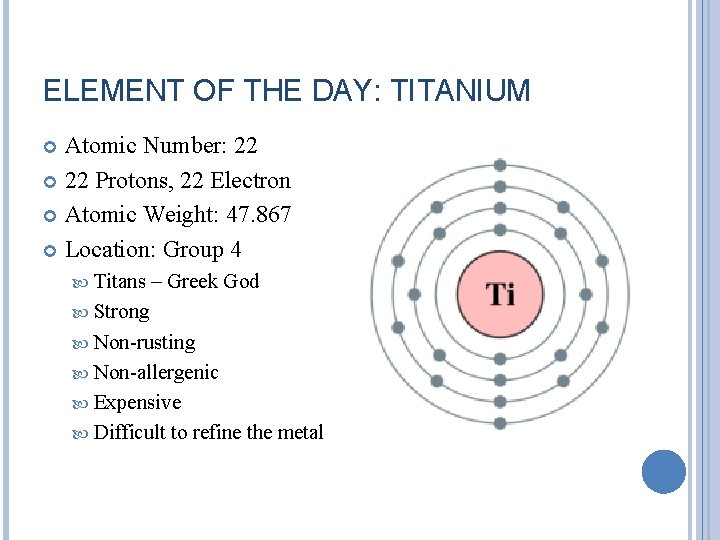 ELEMENT OF THE DAY: TITANIUM

Atomic Number: 22
22 Protons, 22 Electron
Atomic Weight: 47.867
Location: Group 4
Titans – Greek God
Strong
Non-rusting
Non-allergenic
Expensive
Difficult to refine the metal

Ti